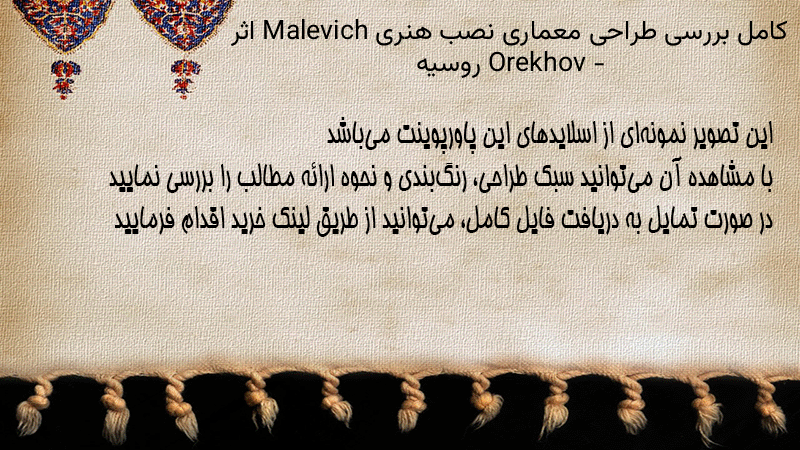 کامل بررسی طراحی معماری نصب هنری Malevich اثر Orekhov - روسیه

این تصویر نمونه‌ای از اسلایدهای این پاورپوینت می‌باشد
با مشاهده آن می‌توانید سبک طراحی، رنگ‌بندی و نحوه ارائه مطالب را بررسی نمایید
در صورت تمایل به دریافت فایل کامل، می‌توانید از طریق لینک خرید اقدام فرمایید